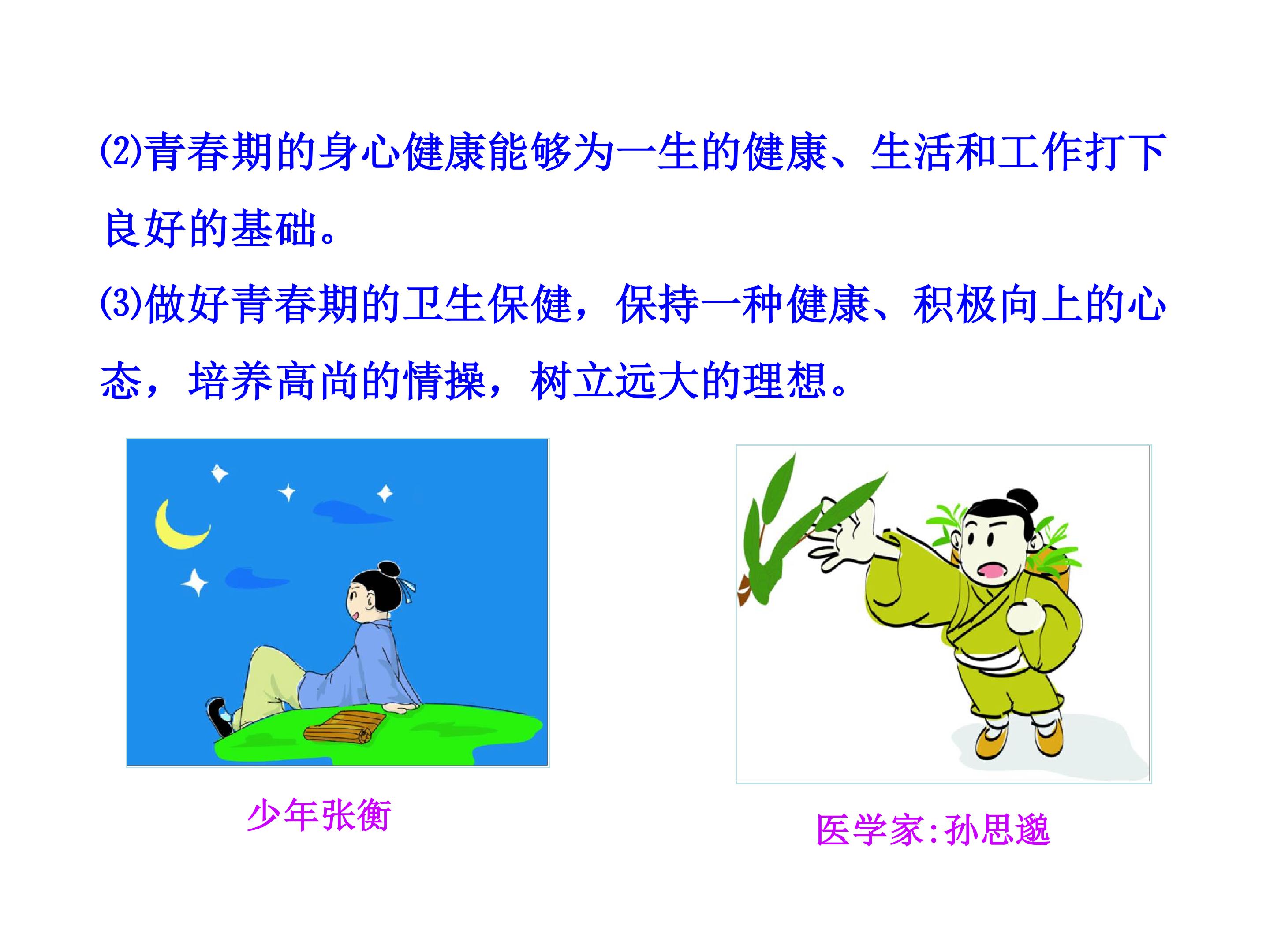 ⑵青春期的身心健康能够为一生的健康、生活和工作打下良好的基础。

⑶做好青春期的卫生保健，保持一种健康、积极向上的心态，培养高尚的情操，树立远大的理想。

少年张衡

医学家:孙思邈